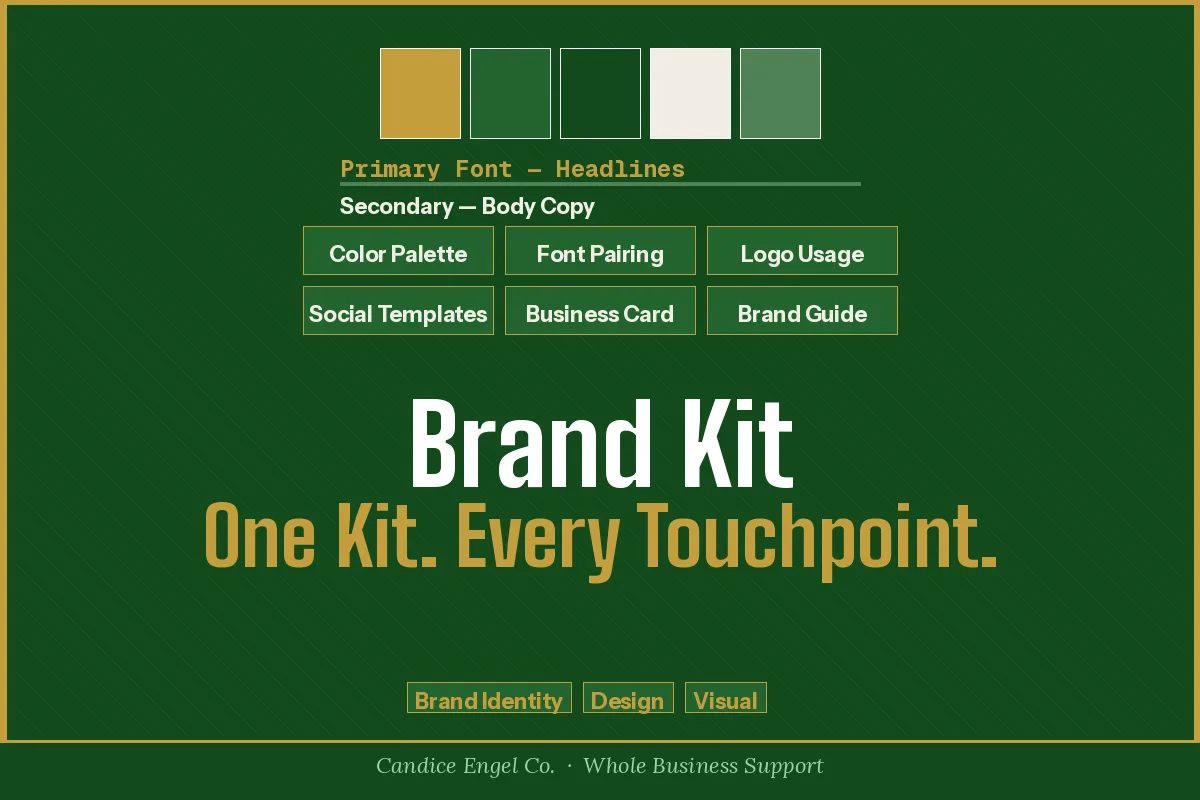 Primary Font — Headlines

Secondary — Body Copy

Color Palette

Font Pairing

Logo Usage

Social Templates

Business Card

Brand Guide

Brand Kit

One Kit. Every Touchpoint.

Brand Identity

Design

Visual

Candice Engel Co. · Whole Business Support